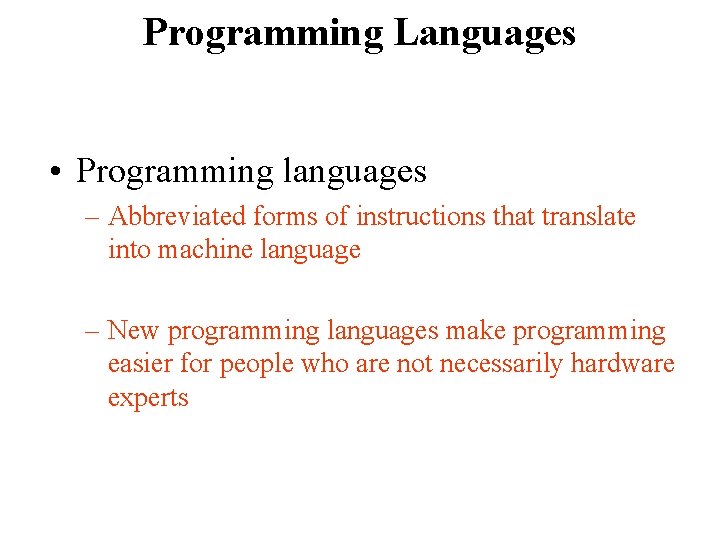 Programming Languages

• Programming languages

– Abbreviated forms of instructions that translate into machine language

– New programming languages make programming easier for people who are not necessarily hardware experts